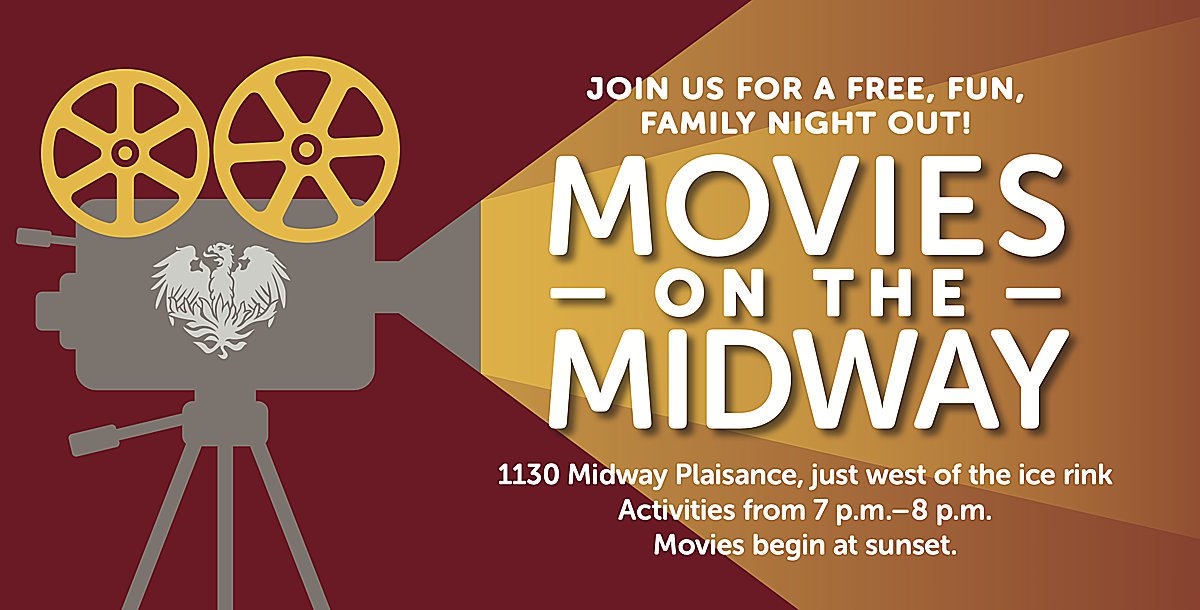 JOIN US FOR A FREE, FUN, FAMILY NIGHT OUT!

MOVIES
— ON THE —
MIDWAY

1130 Midway Plaisance, just west of the ice rink
Activities from 7 p.m.–8 p.m.
Movies begin at sunset.